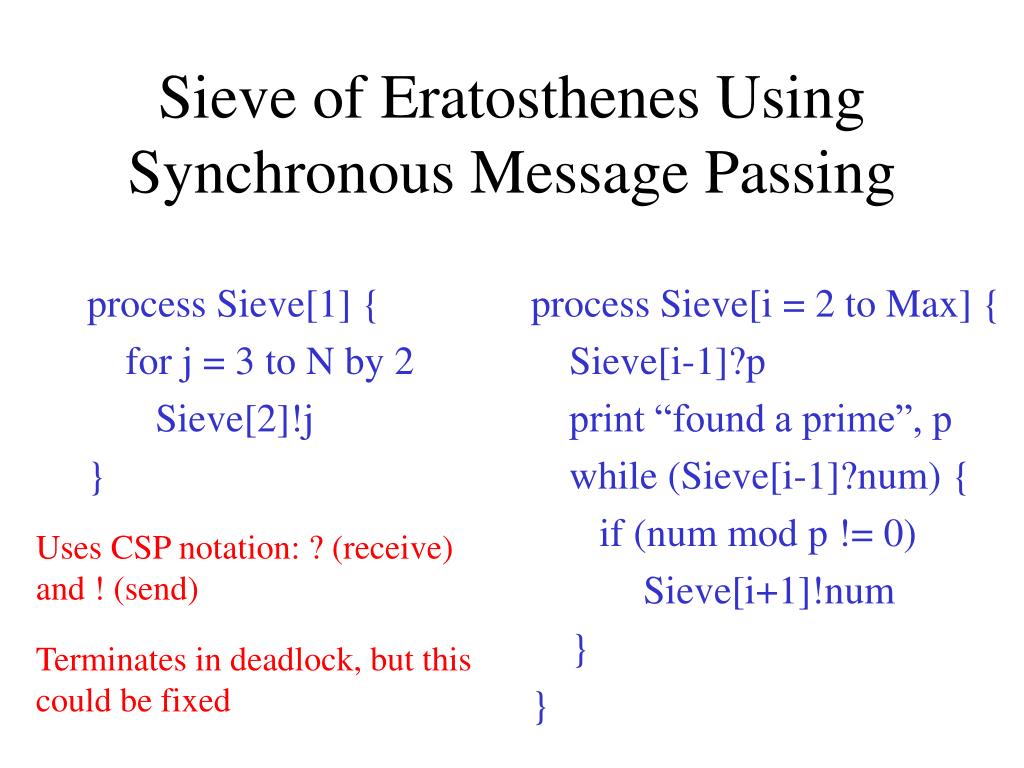 Sieve of Eratosthenes Using Synchronous Message Passing

process Sieve[1] {
for j = 3 to N by 2
Sieve[2]!j
}

Uses CSP notation: ? (receive) and ! (send)

Terminates in deadlock, but this could be fixed

process Sieve[i = 2 to Max] {
Sieve[i-1]?p
print “found a prime”, p
while (Sieve[i-1]?num) {
if (num mod p != 0)
Sieve[i+1]!num
}
}